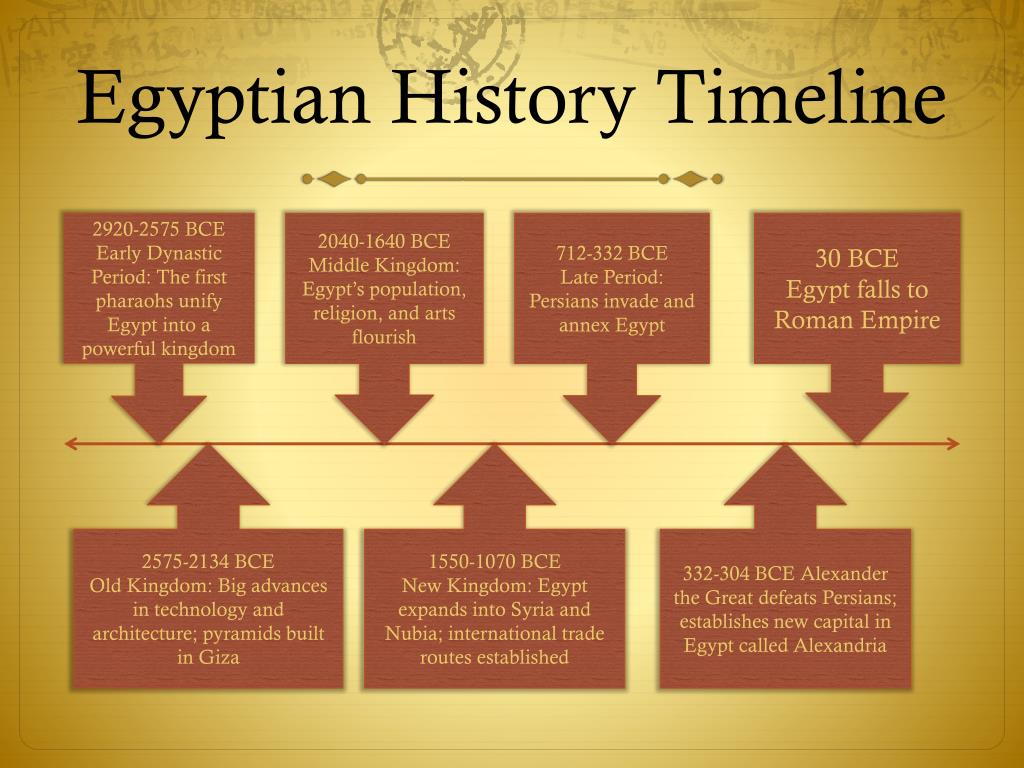 Egyptian History Timeline

2920-2575 BCE
Early Dynastic Period: The first pharaohs unify Egypt into a powerful kingdom

2040-1640 BCE
Middle Kingdom: Egypt's population, religion, and arts flourish

712-332 BCE
Late Period: Persians invade and annex Egypt

30 BCE
Egypt falls to Roman Empire

2575-2134 BCE
Old Kingdom: Big advances in technology and architecture; pyramids built in Giza

1550-1070 BCE
New Kingdom: Egypt expands into Syria and Nubia; international trade routes established

332-304 BCE Alexander the Great defeats Persians; establishes new capital in Egypt called Alexandria